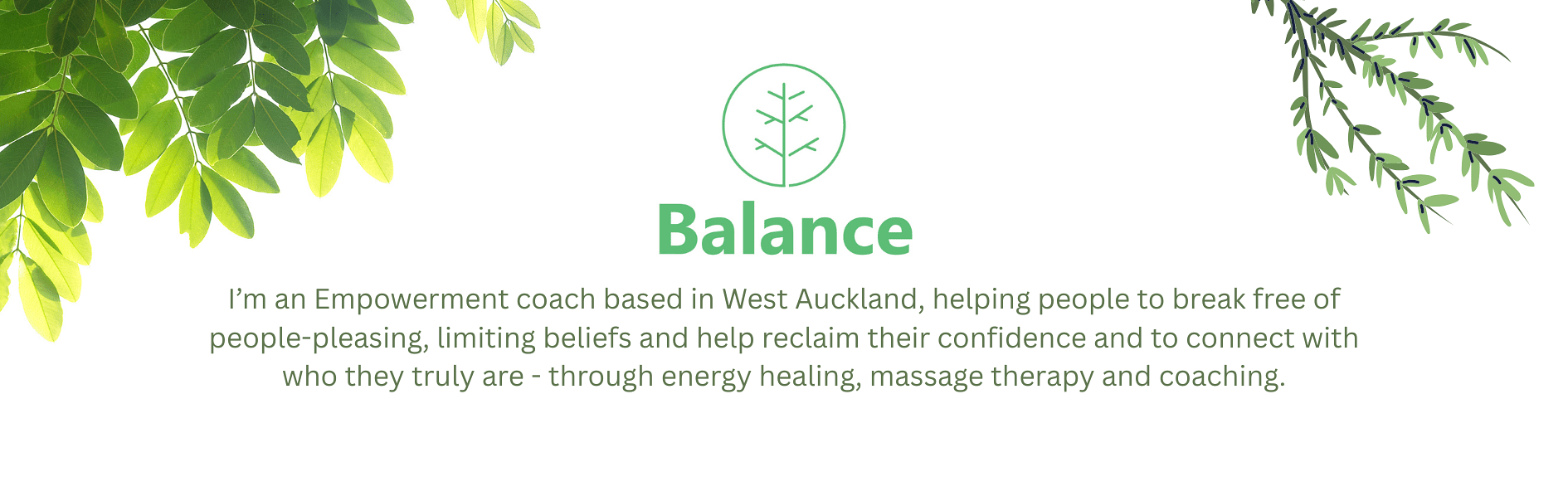 Balance

I’m an Empowerment coach based in West Auckland, helping people to break free of people-pleasing, limiting beliefs and help reclaim their confidence and to connect with who they truly are - through energy healing, massage therapy and coaching.